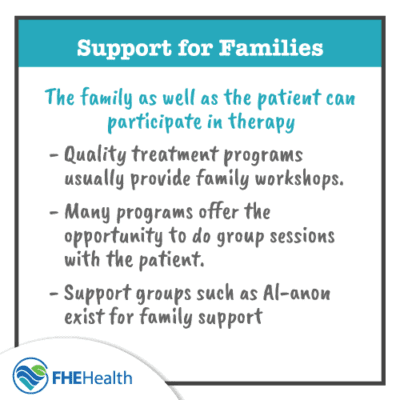 Support for Families

The family as well as the patient can participate in therapy

- Quality treatment programs usually provide family workshops.

- Many programs offer the opportunity to do group sessions with the patient.

- Support groups such as Al-anon exist for family support

FHEHealth